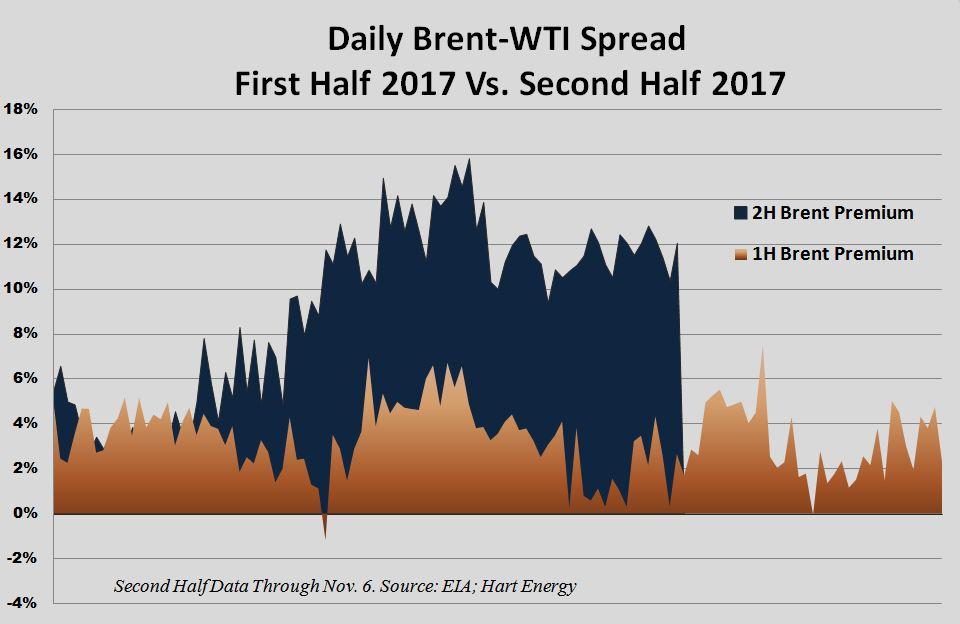 Daily Brent-WTI Spread
First Half 2017 Vs. Second Half 2017

18%
16%
14%
12%
10%
8%
6%
4%
2%
0%
-2%
-4%

2H Brent Premium
1H Brent Premium

Second Half Data Through Nov. 6. Source: EIA; Hart Energy